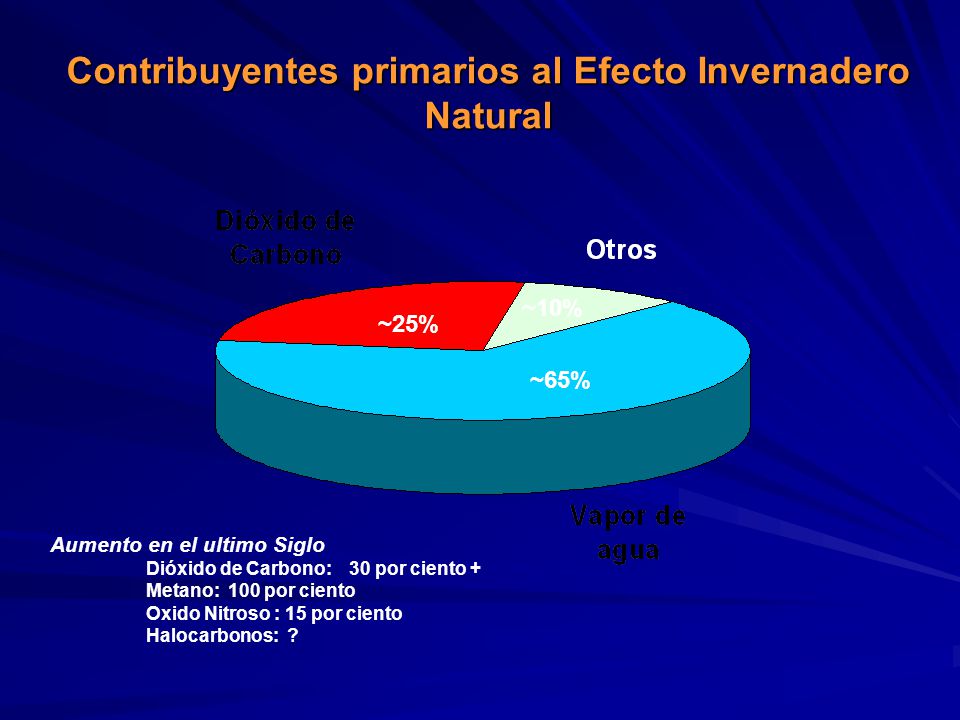 Contribuyentes primarios al Efecto Invernadero Natural

Dióxido de Carbono

Otros

~25%

~10%

~65%

Vapor de agua

Aumento en el ultimo Siglo
Dióxido de Carbono: 30 por ciento +
Metano: 100 por ciento
Oxido Nitroso : 15 por ciento
Halocarbonos: ?